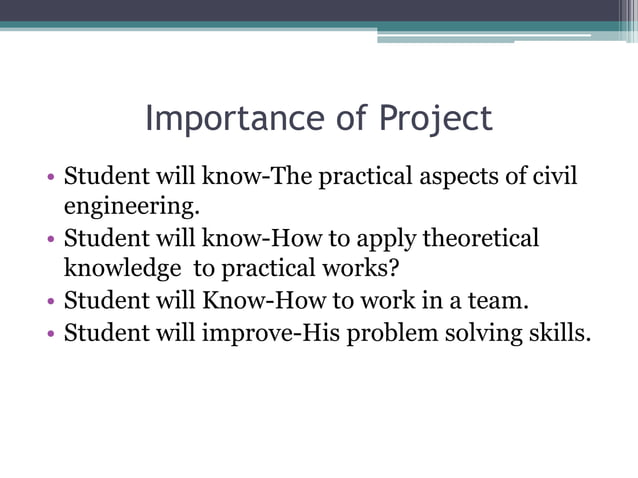 Importance of Project

• Student will know-The practical aspects of civil engineering.
• Student will know-How to apply theoretical knowledge  to practical works?
• Student will Know-How to work in a team.
• Student will improve-His problem solving skills.